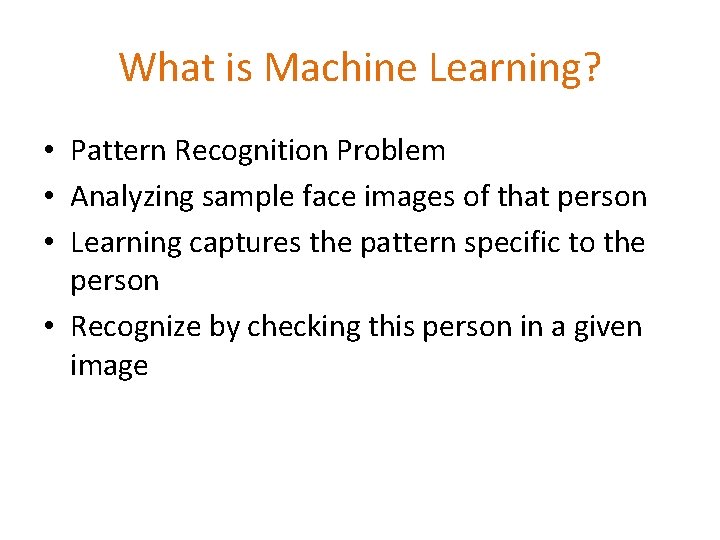 What is Machine Learning?

• Pattern Recognition Problem
• Analyzing sample face images of that person
• Learning captures the pattern specific to the person
• Recognize by checking this person in a given image